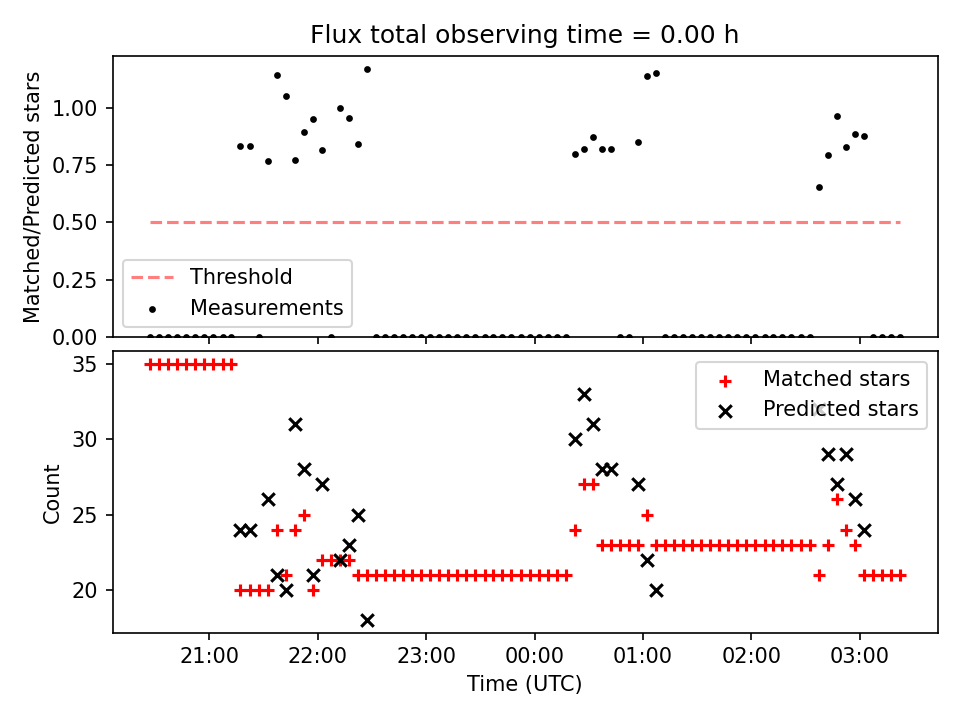 Flux total observing time = 0.00 h

Matched/Predicted stars

1.00
0.75
0.50
0.25
0.00

Threshold
Measurements

Count

35
30
25
20

Matched stars
Predicted stars

21:00
22:00
23:00
00:00
01:00
02:00
03:00

Time (UTC)